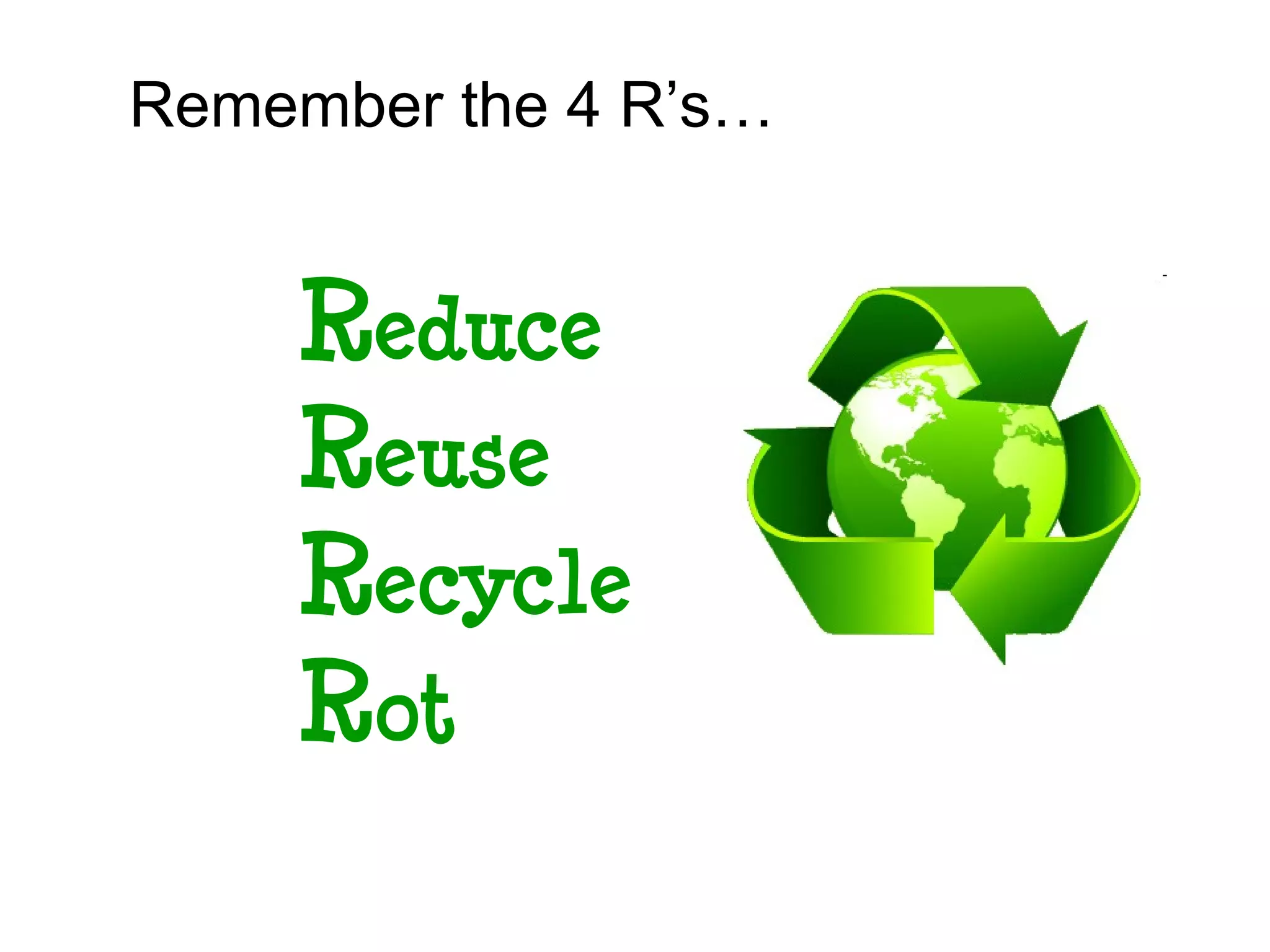 Remember the 4 R’s…

Reduce
Reuse
Recycle
Rot